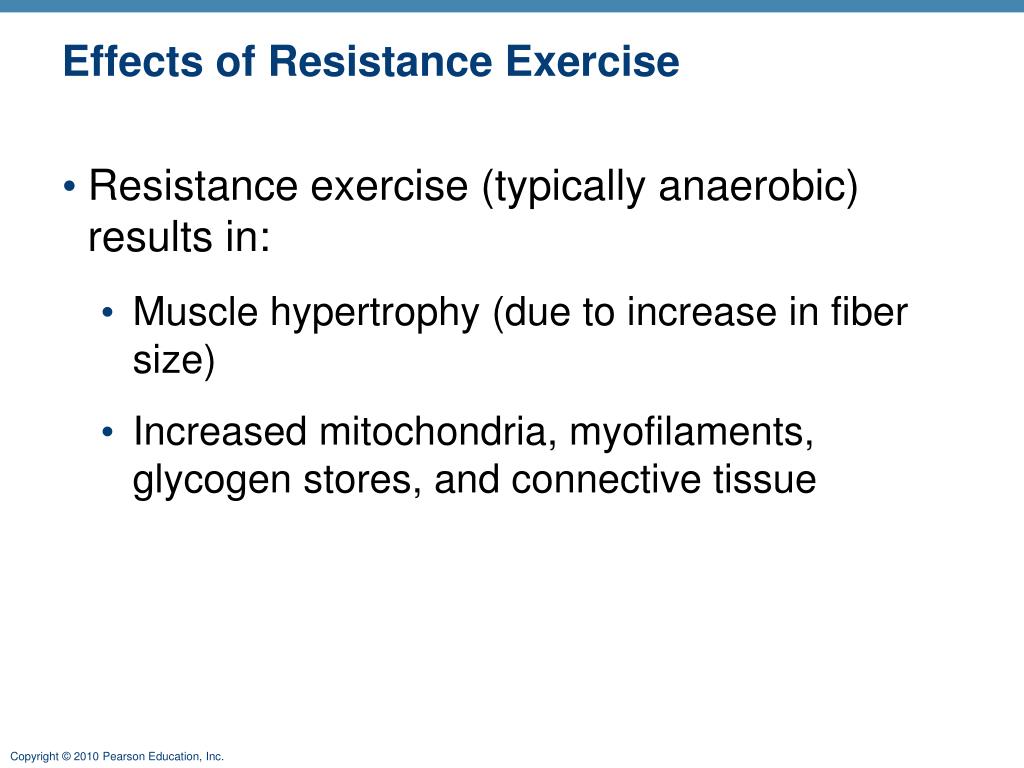 Effects of Resistance Exercise

• Resistance exercise (typically anaerobic) results in:

• Muscle hypertrophy (due to increase in fiber size)

• Increased mitochondria, myofilaments, glycogen stores, and connective tissue

Copyright © 2010 Pearson Education, Inc.